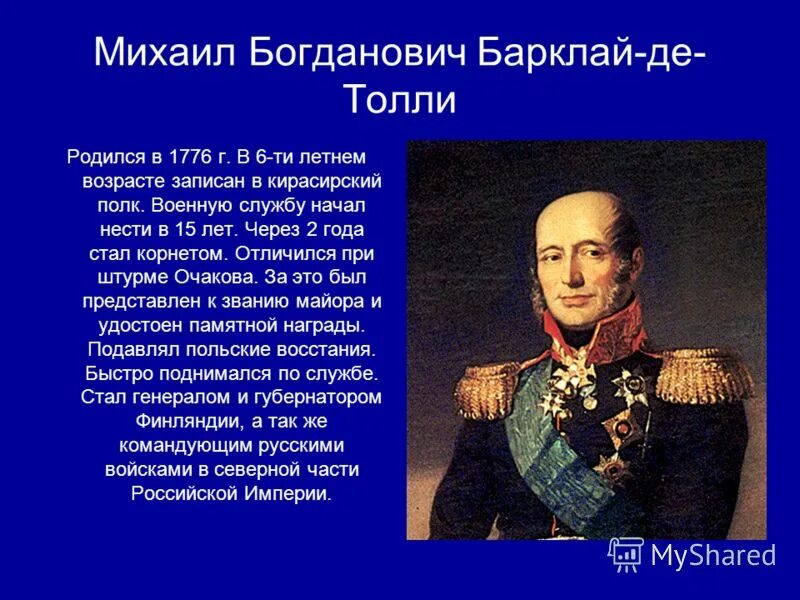 Михаил Богданович Барклай-де-Толли

Родился в 1776 г. В 6-ти летнем возрасте записан в кирасирский полк. Военную службу начал нести в 15 лет. Через 2 года стал корнетом. Отличился при штурме Очакова. За это был представлен к званию майора и удостоен памятной награды. Подавлял польские восстания. Быстро поднимался по службе. Стал генералом и губернатором Финляндии, а так же командующим русскими войсками в северной части Российской Империи.

MyShared